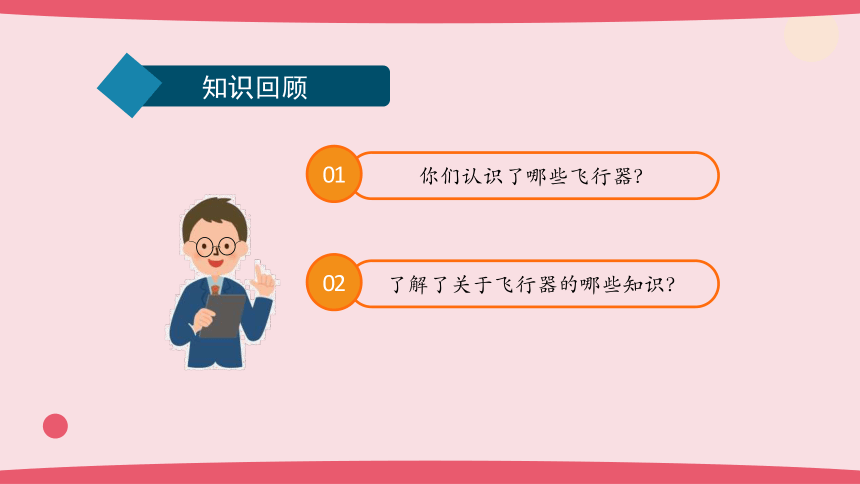 知识回顾

01 你们认识了哪些飞行器?

02 了解了关于飞行器的哪些知识?